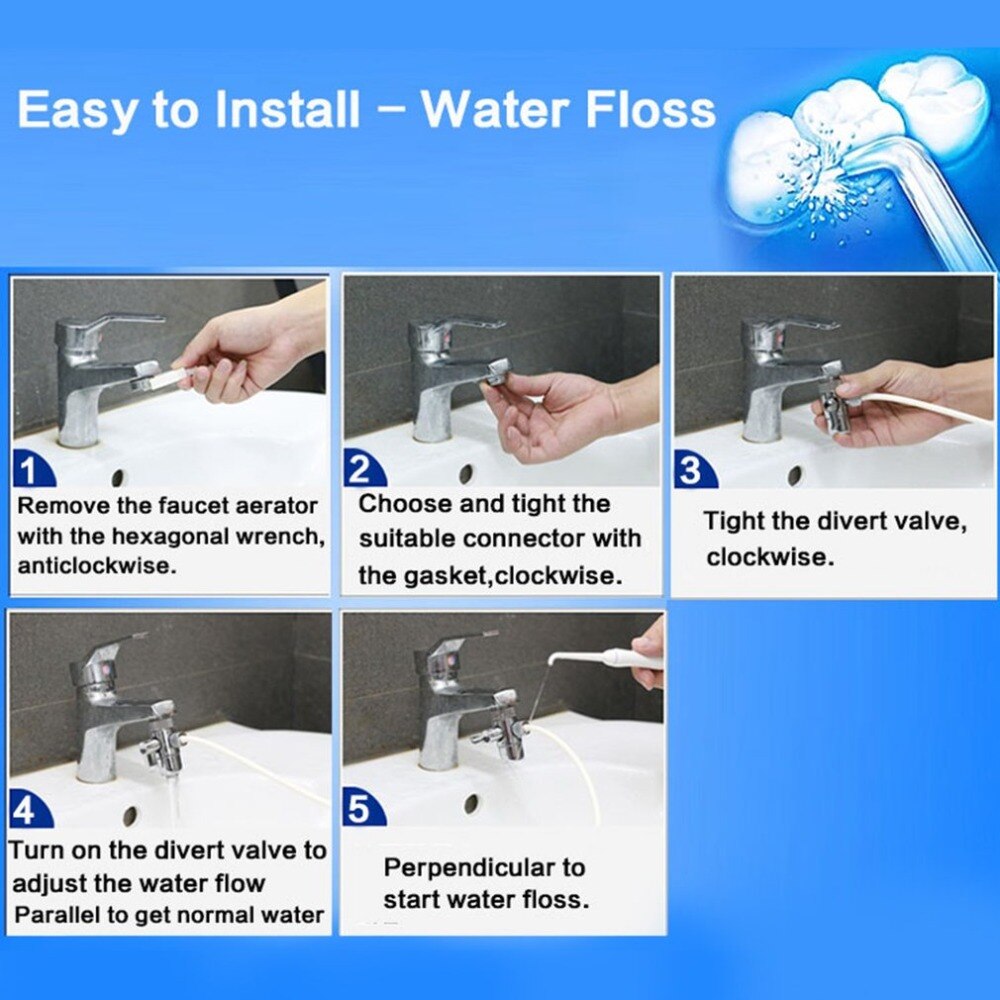 Easy to Install – Water Floss

1
Remove the faucet aerator with the hexagonal wrench, anticlockwise.

2
Choose and tight the suitable connector with the gasket,clockwise.

3
Tight the divert valve, clockwise.

4
Turn on the divert valve to adjust the water flow
Parallel to get normal water

5
Perpendicular to start water floss.